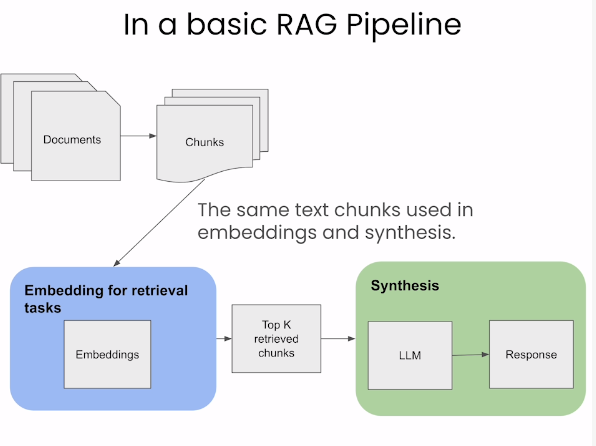 In a basic RAG Pipeline

Documents

Chunks

The same text chunks used in embeddings and synthesis.

Embedding for retrieval tasks

Embeddings

Top K retrieved chunks

Synthesis

LLM

Response